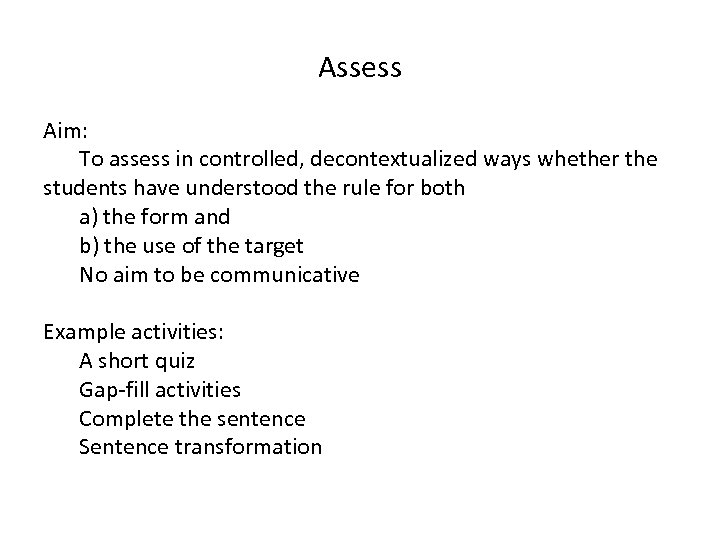 Assess

Aim:
To assess in controlled, decontextualized ways whether the students have understood the rule for both
a) the form and
b) the use of the target
No aim to be communicative

Example activities:
A short quiz
Gap-fill activities
Complete the sentence
Sentence transformation